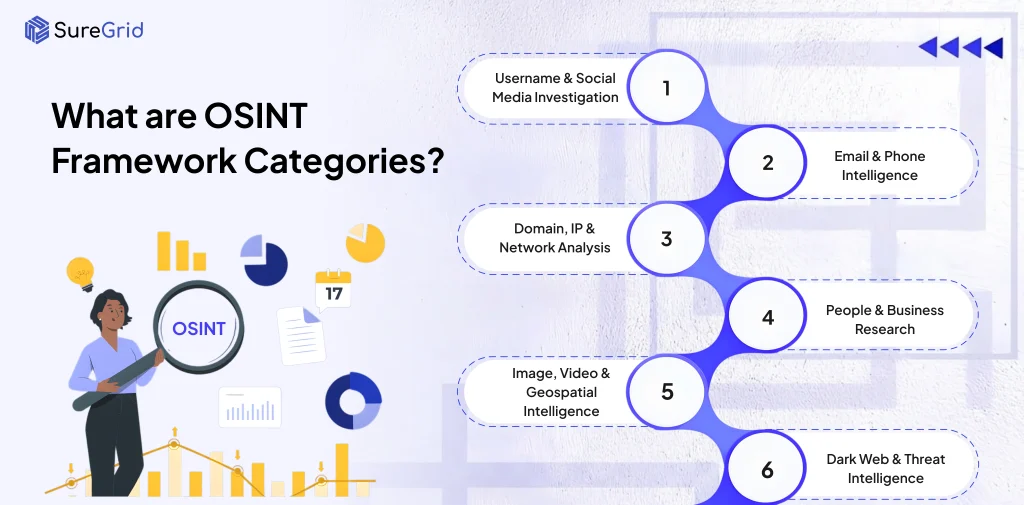 SureGrid

What are OSINT Framework Categories?

17

OSINT

Username & Social Media Investigation
1

2
Email & Phone Intelligence

Domain, IP & Network Analysis
3

4
People & Business Research

Image, Video & Geospatial Intelligence
5

6
Dark Web & Threat Intelligence